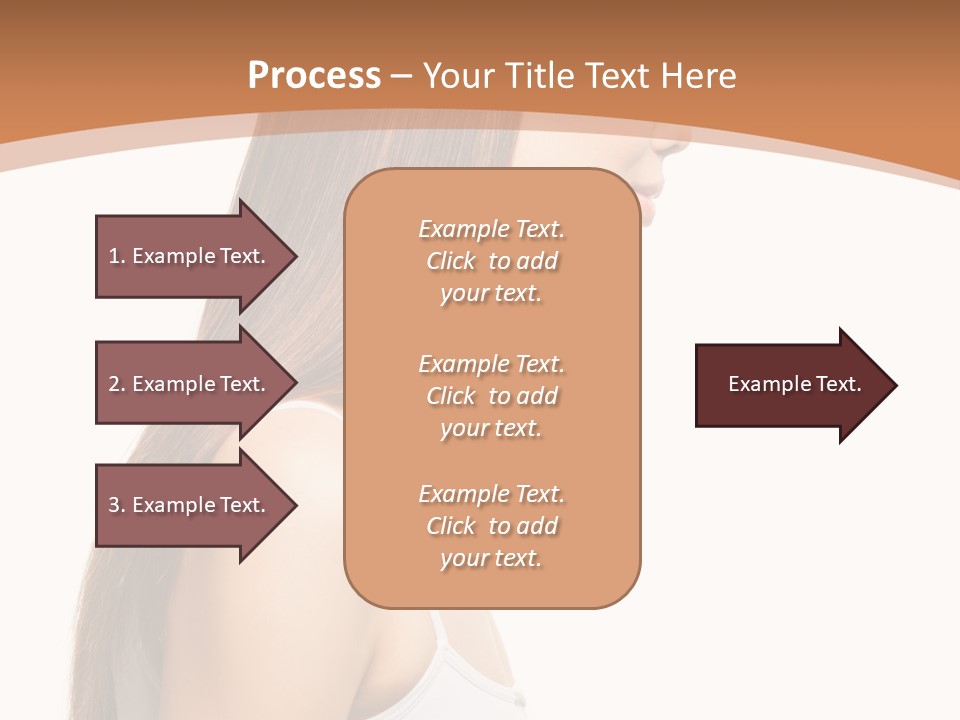 Process – Your Title Text Here

1. Example Text.

2. Example Text.

3. Example Text.

Example Text. Click to add your text.

Example Text. Click to add your text.

Example Text. Click to add your text.

Example Text.